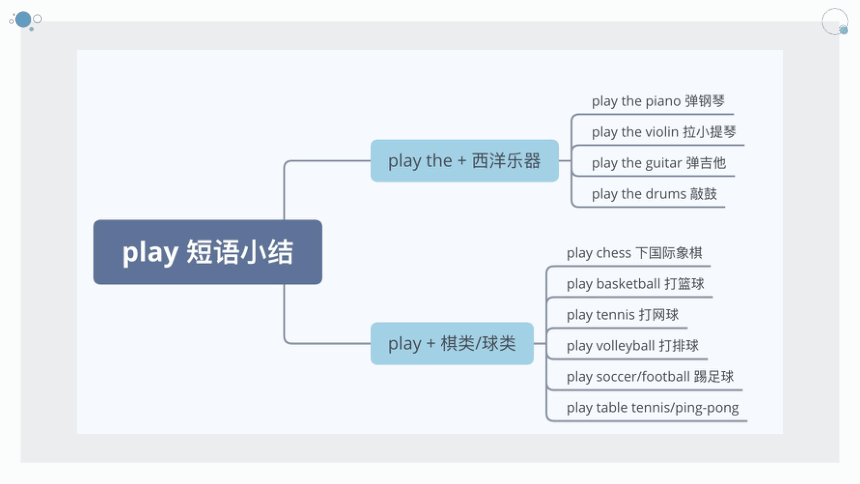 play 短语小结

play the + 西洋乐器

play the piano 弹钢琴
play the violin 拉小提琴
play the guitar 弹吉他
play the drums 敲鼓

play + 棋类/球类

play chess 下国际象棋
play basketball 打篮球
play tennis 打网球
play volleyball 打排球
play soccer/football 踢足球
play table tennis/ping-pong